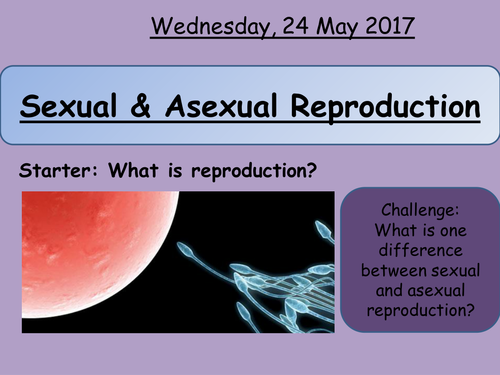 Wednesday, 24 May 2017

Sexual & Asexual Reproduction

Starter: What is reproduction?

Challenge: What is one difference between sexual and asexual reproduction?